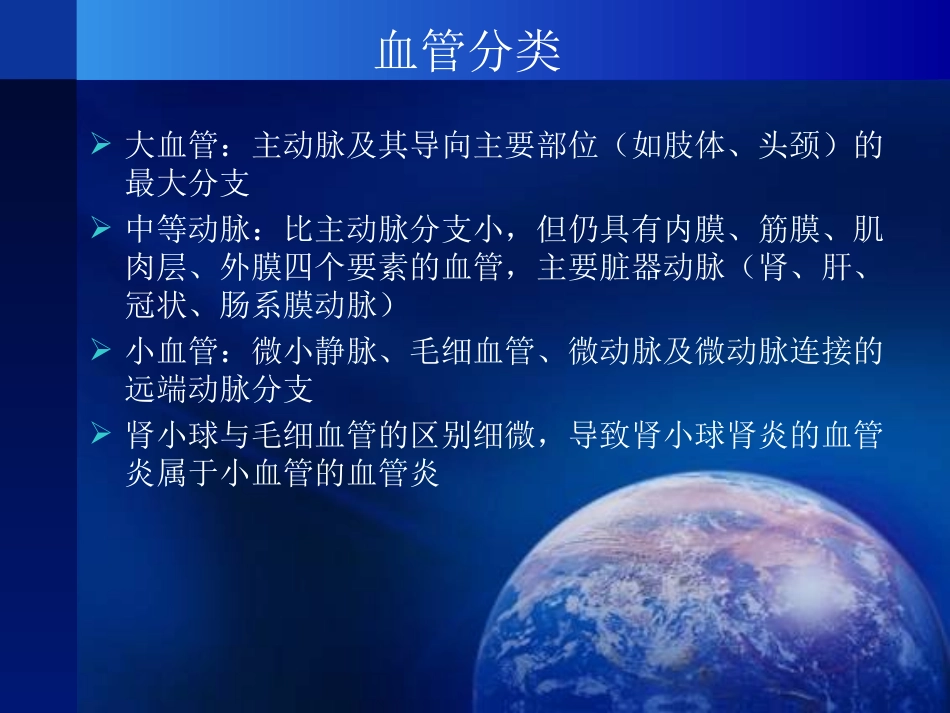 血管分类

➢ 大血管：主动脉及其导向主要部位（如肢体、头颈）的最大分支

➢ 中等动脉：比主动脉分支小，但仍具有内膜、筋膜、肌肉层、外膜四个要素的血管，主要脏器动脉（肾、肝、冠状、肠系膜动脉）

➢ 小血管：微小静脉、毛细血管、微动脉及微动脉连接的远端动脉分支

➢ 肾小球与毛细血管的区别细微，导致肾小球肾炎的血管炎属于小血管的血管炎